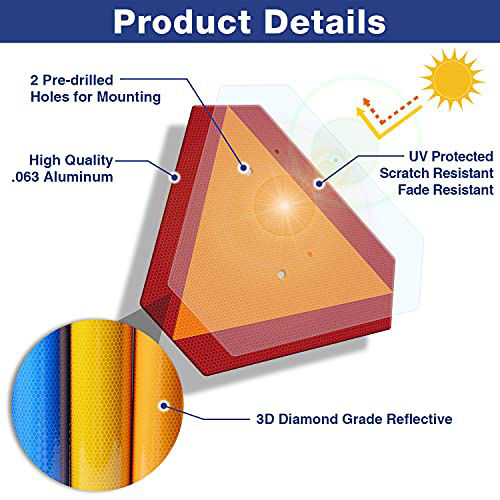 Product Details

2 Pre-drilled
Holes for Mounting

High Quality
.063 Aluminum

UV Protected
Scratch Resistant
Fade Resistant

3D Diamond Grade Reflective